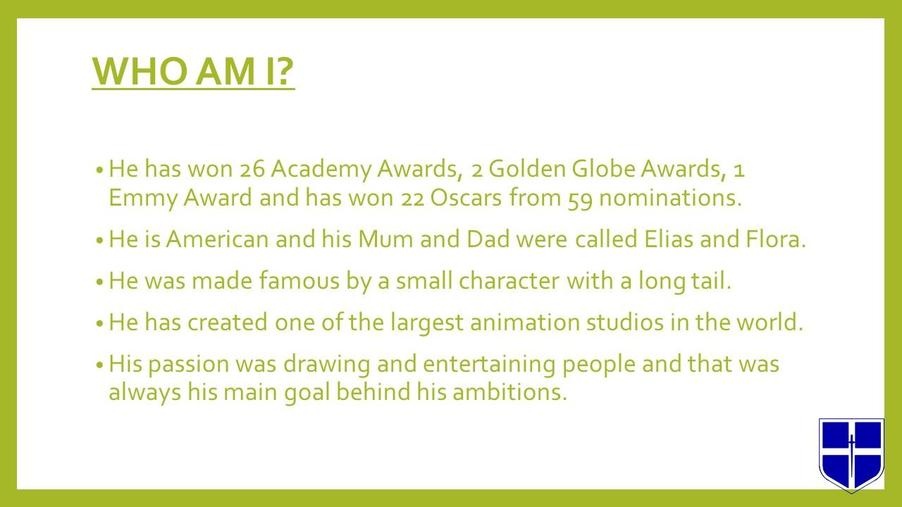 WHO AM I?

• He has won 26 Academy Awards, 2 Golden Globe Awards, 1 Emmy Award and has won 22 Oscars from 59 nominations.

• He is American and his Mum and Dad were called Elias and Flora.

• He was made famous by a small character with a long tail.

• He has created one of the largest animation studios in the world.

• His passion was drawing and entertaining people and that was always his main goal behind his ambitions.